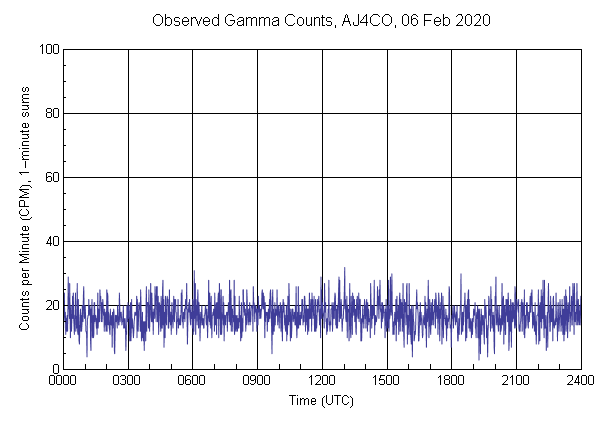 Observed Gamma Counts, AJ4CO, 06 Feb 2020

Counts per Minute (CPM), 1-minute sums

100
80
60
40
20
0

0000 0300 0600 0900 1200 1500 1800 2100 2400

Time (UTC)